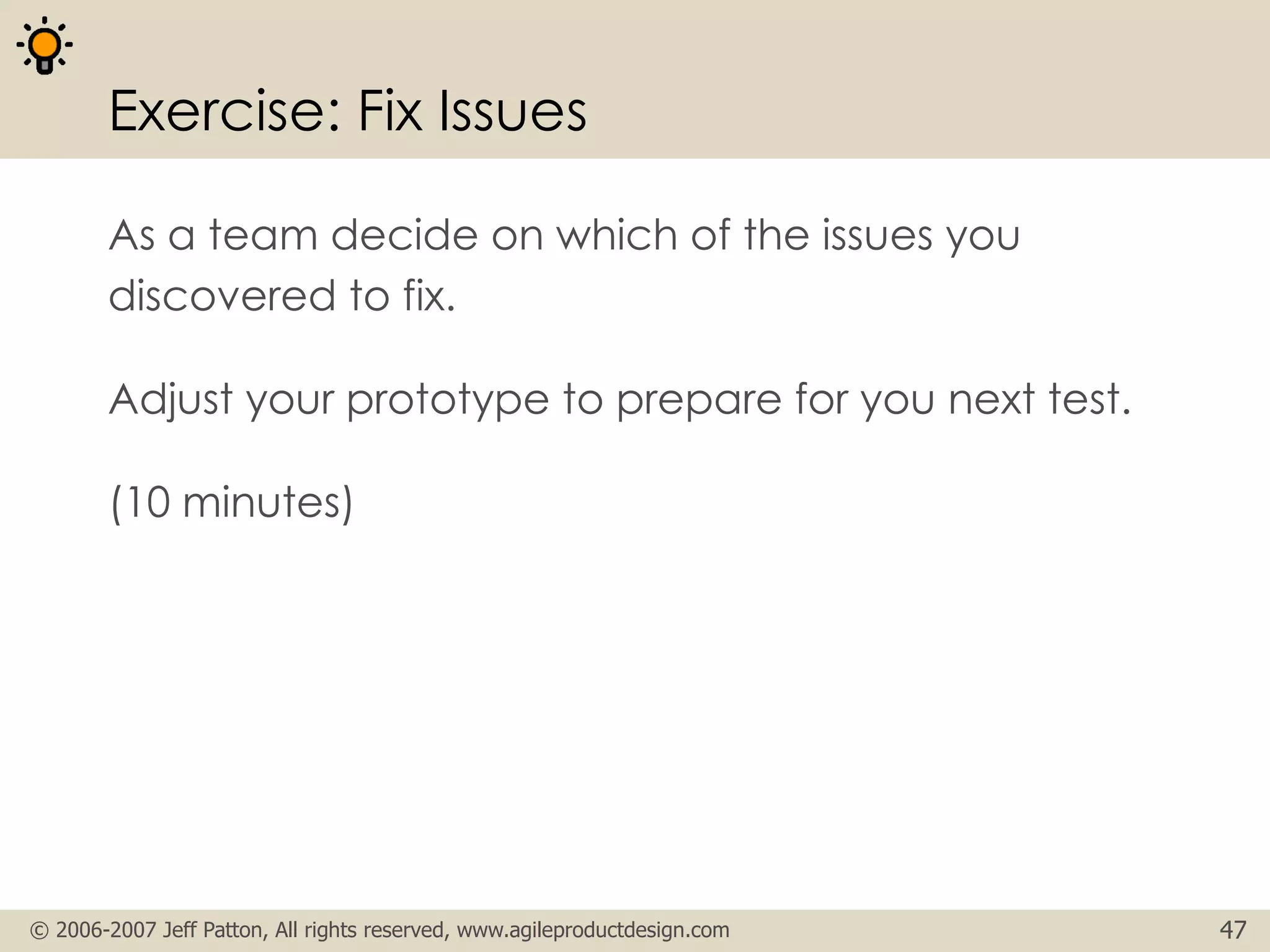 Exercise: Fix Issues

As a team decide on which of the issues you discovered to fix.

Adjust your prototype to prepare for you next test.

(10 minutes)

© 2006-2007 Jeff Patton, All rights reserved, www.agileproductdesign.com

47